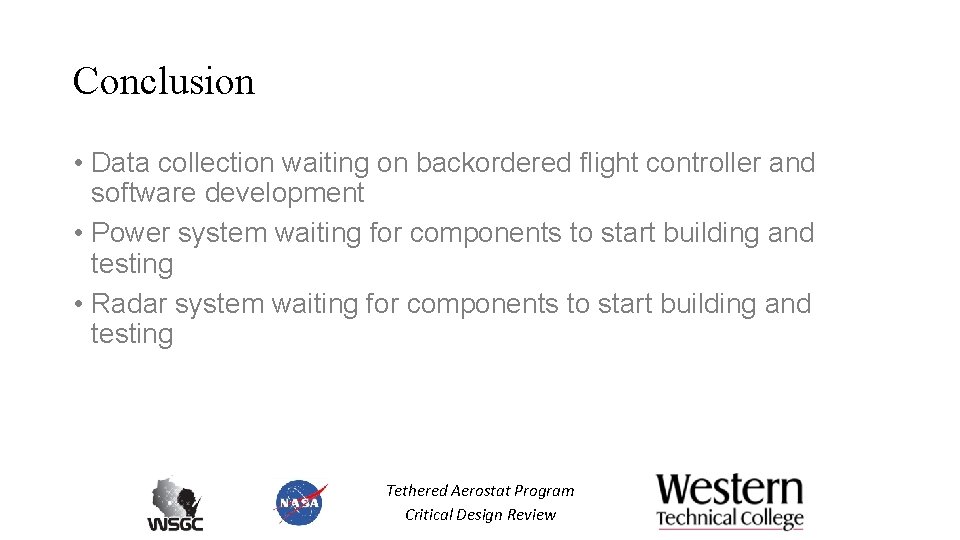 Conclusion

• Data collection waiting on backordered flight controller and software development
• Power system waiting for components to start building and testing
• Radar system waiting for components to start building and testing

WSGC

NASA

Tethered Aerostat Program
Critical Design Review

Western
Technical College